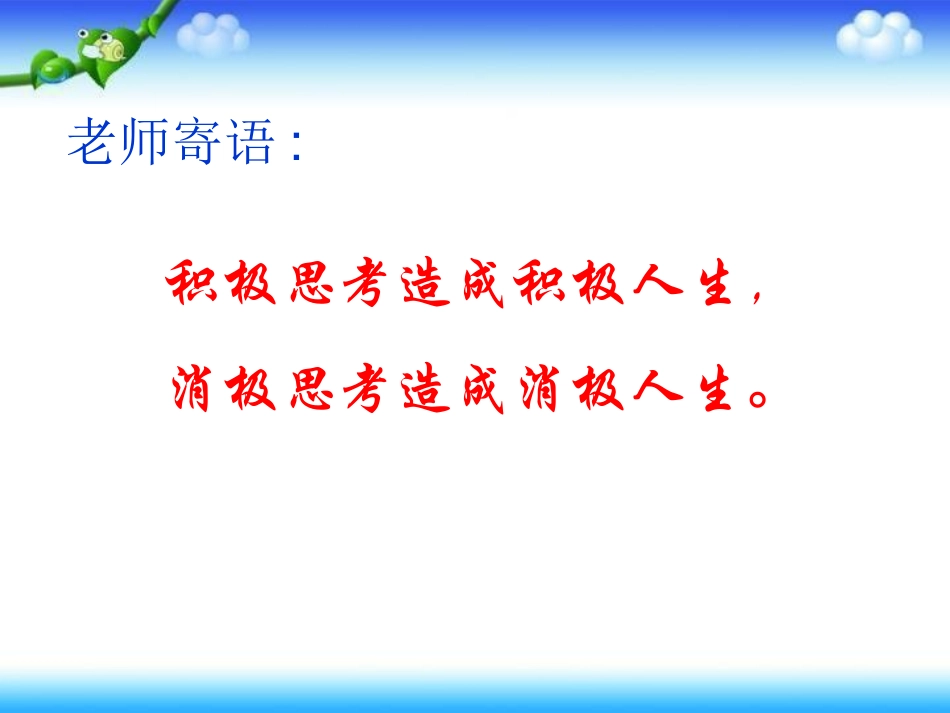 老师寄语：

积极思考造成积极人生，

消极思考造成消极人生。